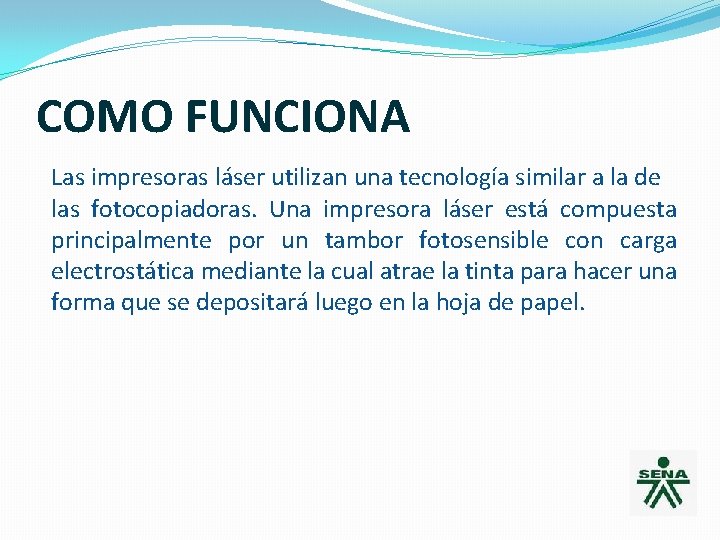 COMO FUNCIONA

Las impresoras láser utilizan una tecnología similar a la de las fotocopiadoras. Una impresora láser está compuesta principalmente por un tambor fotosensible con carga electrostática mediante la cual atrae la tinta para hacer una forma que se depositará luego en la hoja de papel.

SENA